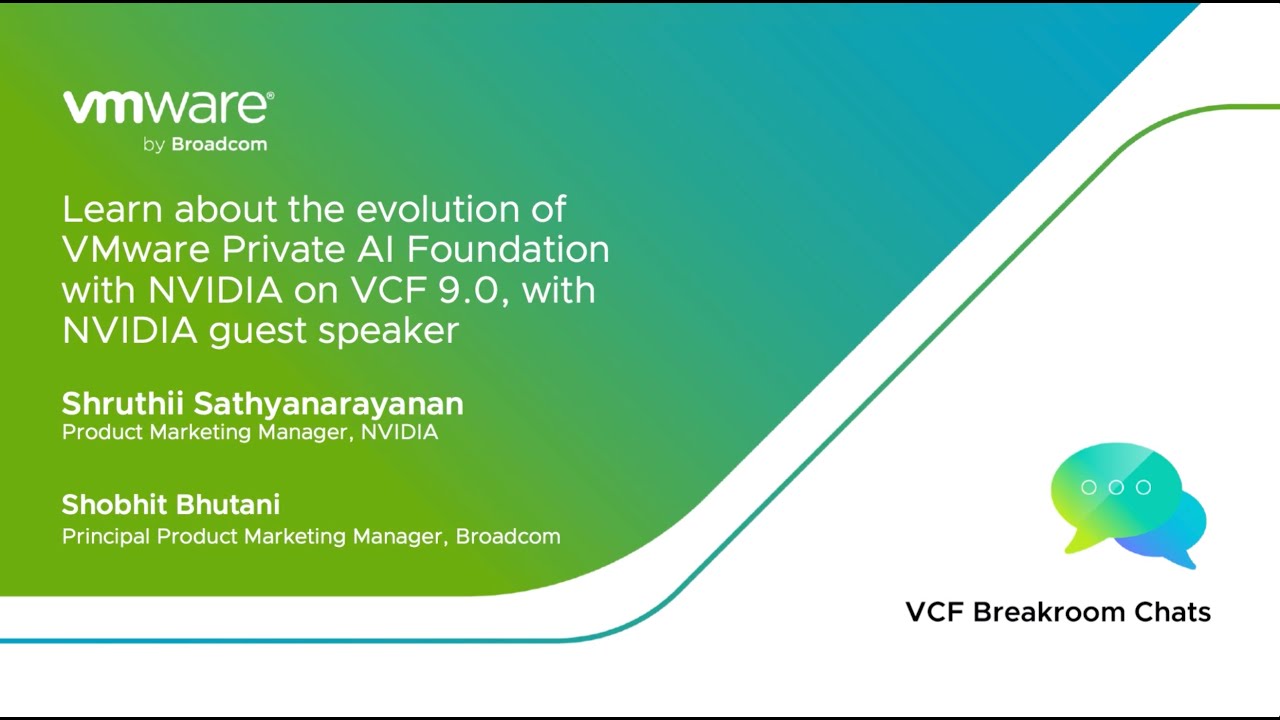 vmware®
by Broadcom

Learn about the evolution of VMware Private AI Foundation with NVIDIA on VCF 9.0, with NVIDIA guest speaker

Shruthii Sathyanarayanan
Product Marketing Manager, NVIDIA

Shobhit Bhutani
Principal Product Marketing Manager, Broadcom

VCF Breakroom Chats